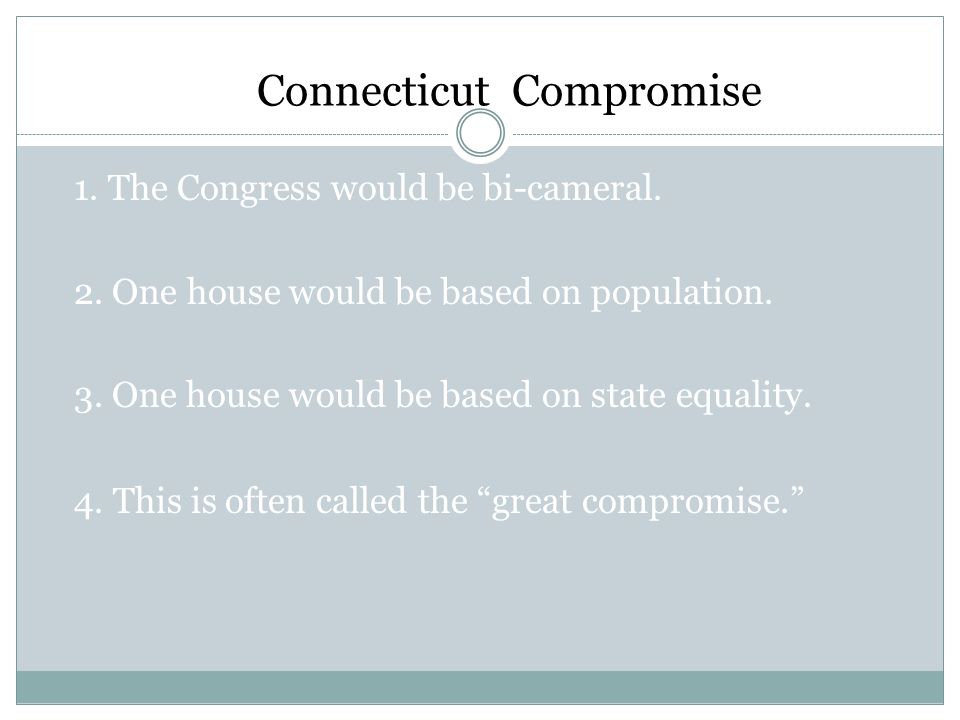 Connecticut Compromise

1. The Congress would be bi-cameral.

2. One house would be based on population.

3. One house would be based on state equality.

4. This is often called the “great compromise.”